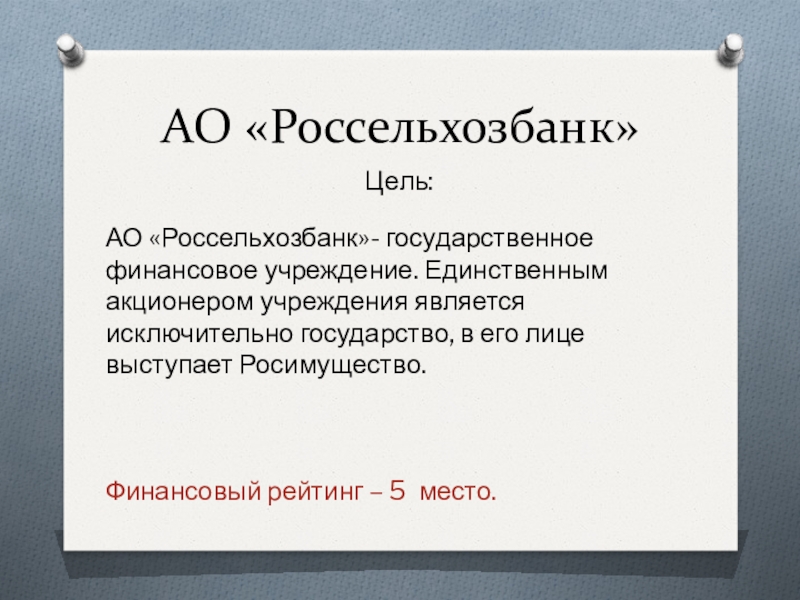 АО «Россельхозбанк»

Цель:

АО «Россельхозбанк»- государственное финансовое учреждение. Единственным акционером учреждения является исключительно государство, в его лице выступает Росимущество.

Финансовый рейтинг – 5 место.